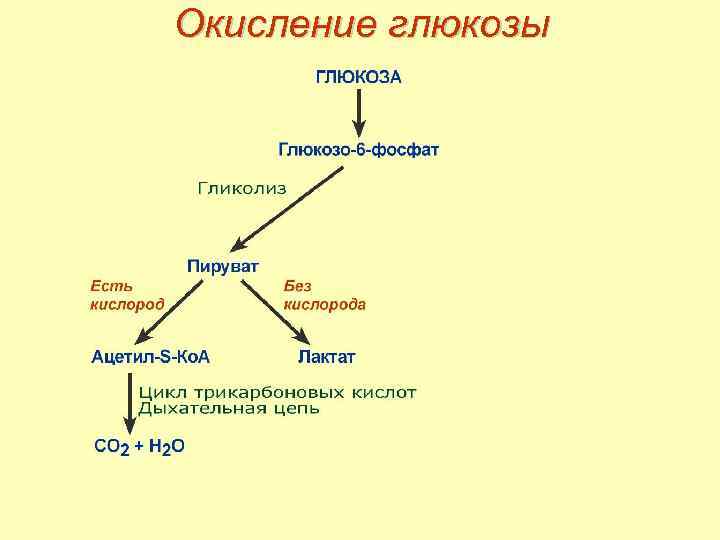 Окисление глюкозы

ГЛЮКОЗА

Глюкозо-6-фосфат

Гликолиз

Пируват

Есть кислород

Без кислорода

Ацетил-S-КоА

Лактат

Цикл трикарбоновых кислот
Дыхательная цепь

$CO_2 + H_2O$